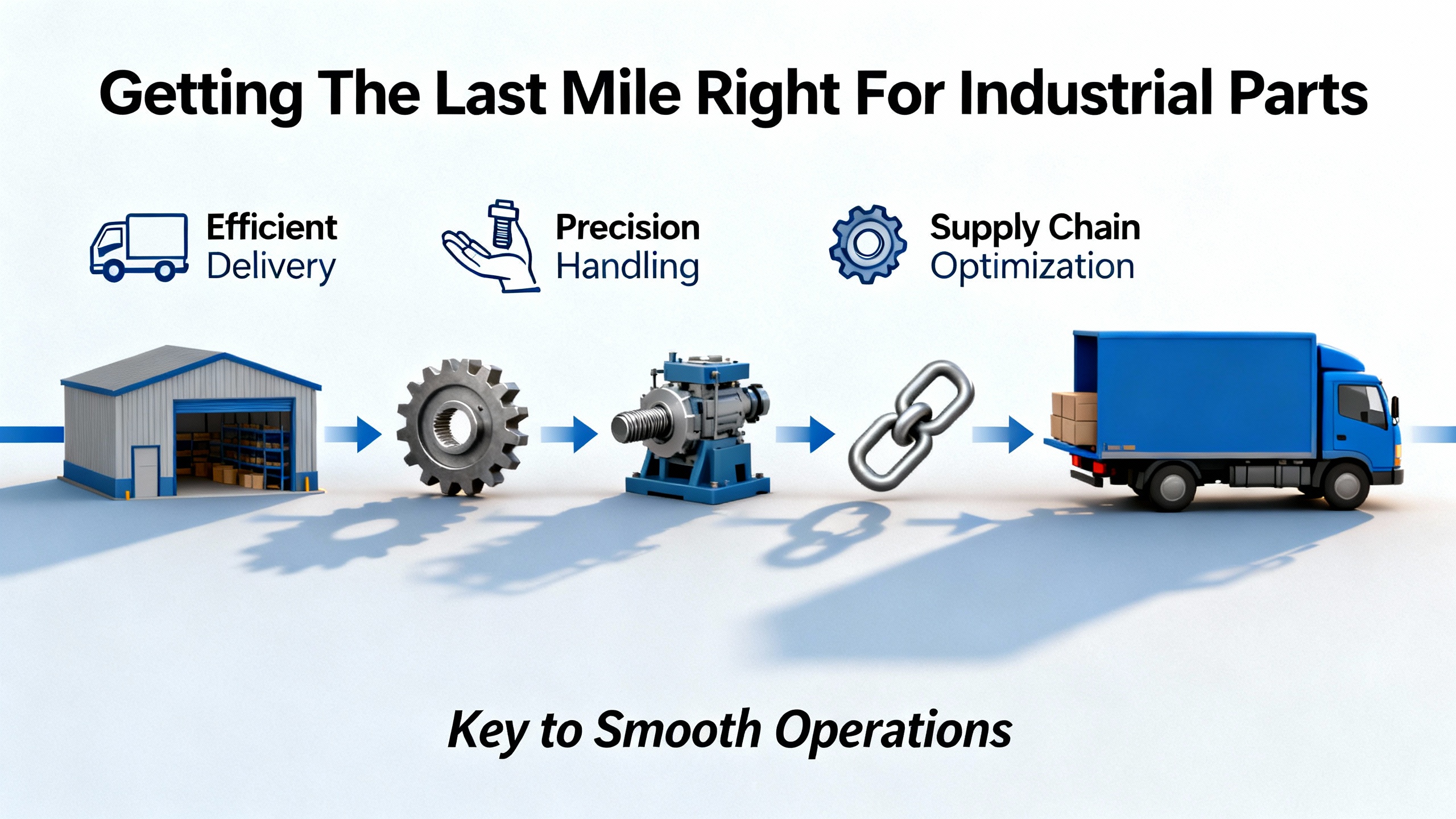 Getting The Last Mile Right For Industrial Parts

Efficient Delivery

Precision Handling

Supply Chain Optimization

Key to Smooth Operations